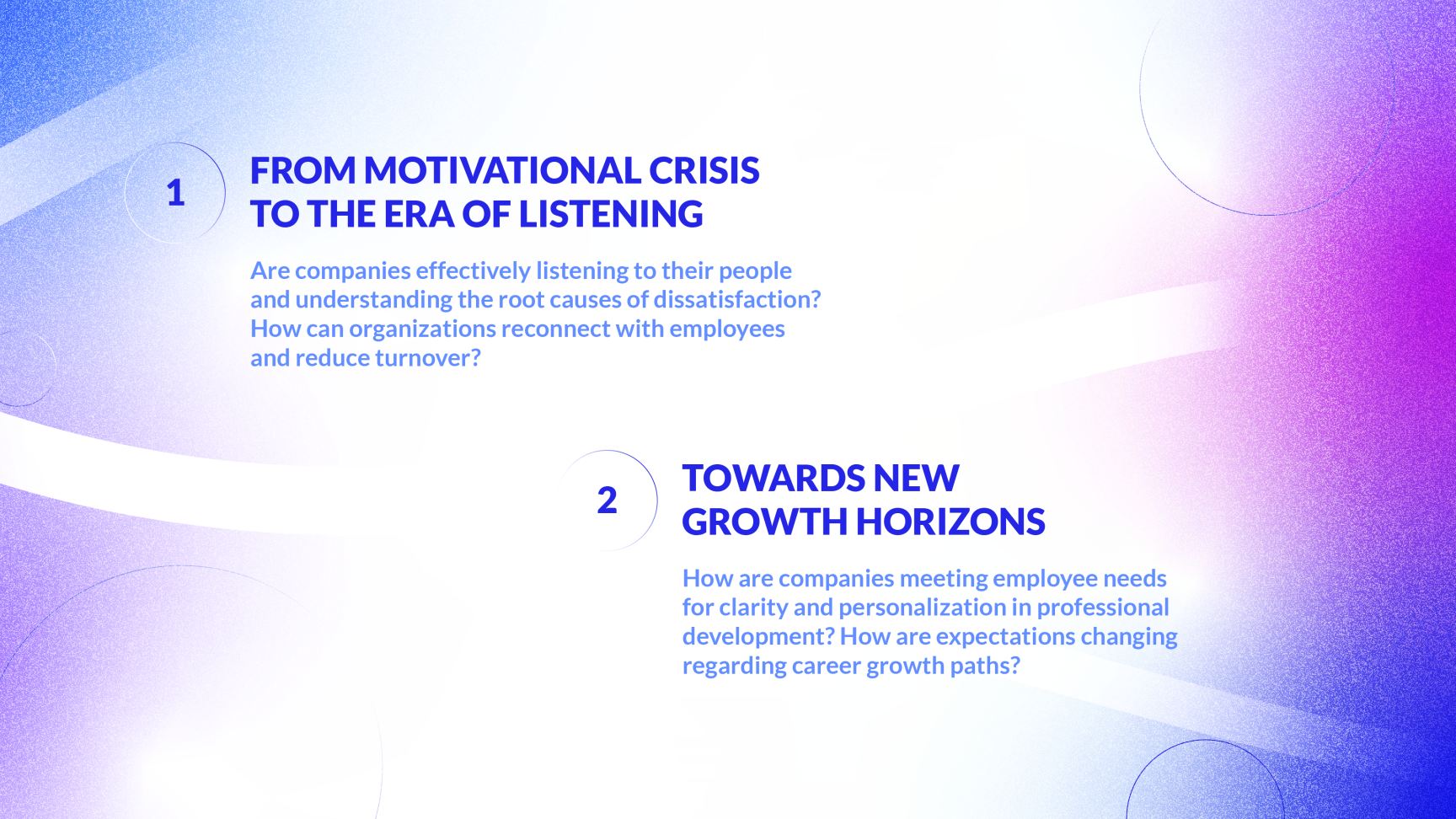 1

FROM MOTIVATIONAL CRISIS TO THE ERA OF LISTENING

Are companies effectively listening to their people and understanding the root causes of dissatisfaction? How can organizations reconnect with employees and reduce turnover?

2

TOWARDS NEW GROWTH HORIZONS

How are companies meeting employee needs for clarity and personalization in professional development? How are expectations changing regarding career growth paths?